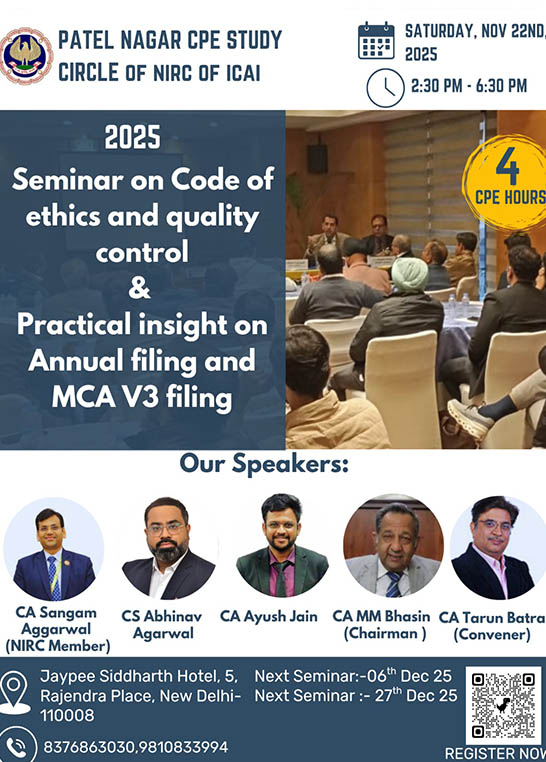 PATEL NAGAR CPE STUDY CIRCLE OF NIRC OF ICAI

SATURDAY, NOV 22ND, 2025

2:30 PM - 6:30 PM

2025

Seminar on Code of ethics and quality control
&
Practical insight on Annual filing and MCA V3 filing

4 CPE HOURS

Our Speakers:

CA Sangam Aggarwal (NIRC Member)

CS Abhinav Agarwal

CA Ayush Jain

CA MM Bhasin (Chairman )

CA Tarun Batra (Convener)

Jaypee Siddharth Hotel, 5, Rajendra Place, New Delhi-110008

Next Seminar:-06$^{th}$ Dec 25
Next Seminar :- 27$^{th}$ Dec 25

8376863030,9810833994

REGISTER NOW